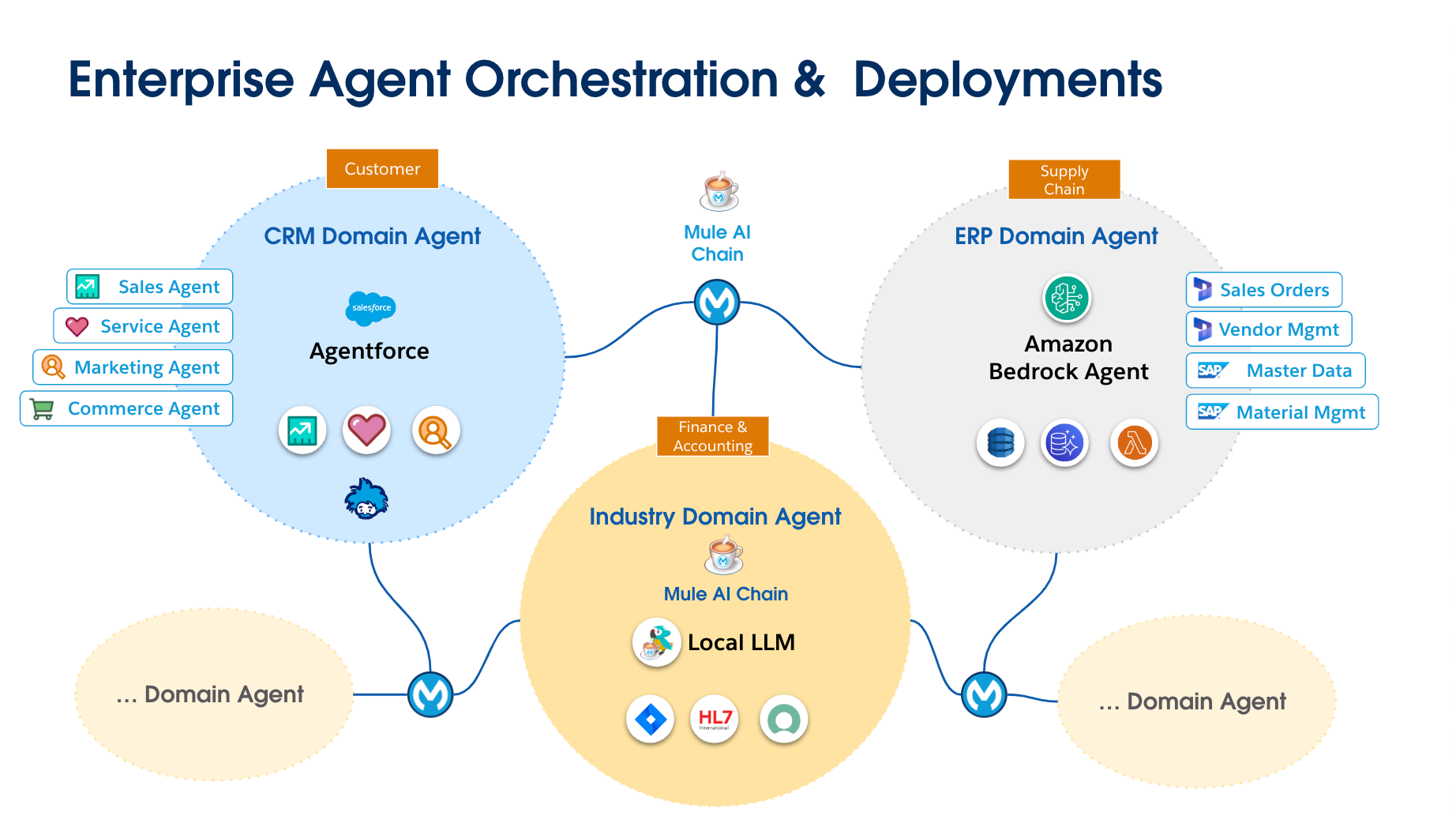 Enterprise Agent Orchestration & Deployments

Customer

CRM Domain Agent

Sales Agent

Service Agent

Marketing Agent

Commerce Agent

salesforce

Agentforce

Mule AI Chain

Supply Chain

ERP Domain Agent

Amazon Bedrock Agent

Sales Orders

Vendor Mgmt

SAP Master Data

SAP Material Mgmt

Finance & Accounting

Industry Domain Agent

Mule AI Chain

Local LLM

HL7 International

... Domain Agent

... Domain Agent